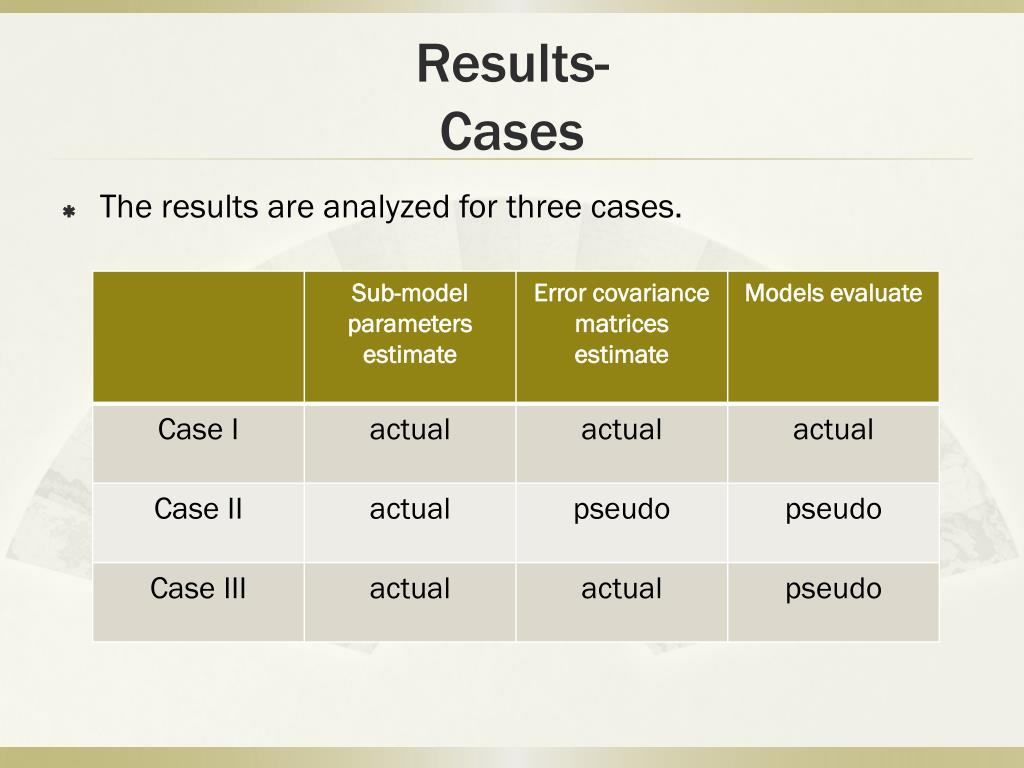 Results-
Cases

The results are analyzed for three cases.

| | Sub-model parameters estimate | Error covariance matrices estimate | Models evaluate |
|---|---|---|---|
| Case I | actual | actual | actual |
| Case II | actual | pseudo | pseudo |
| Case III | actual | actual | pseudo |